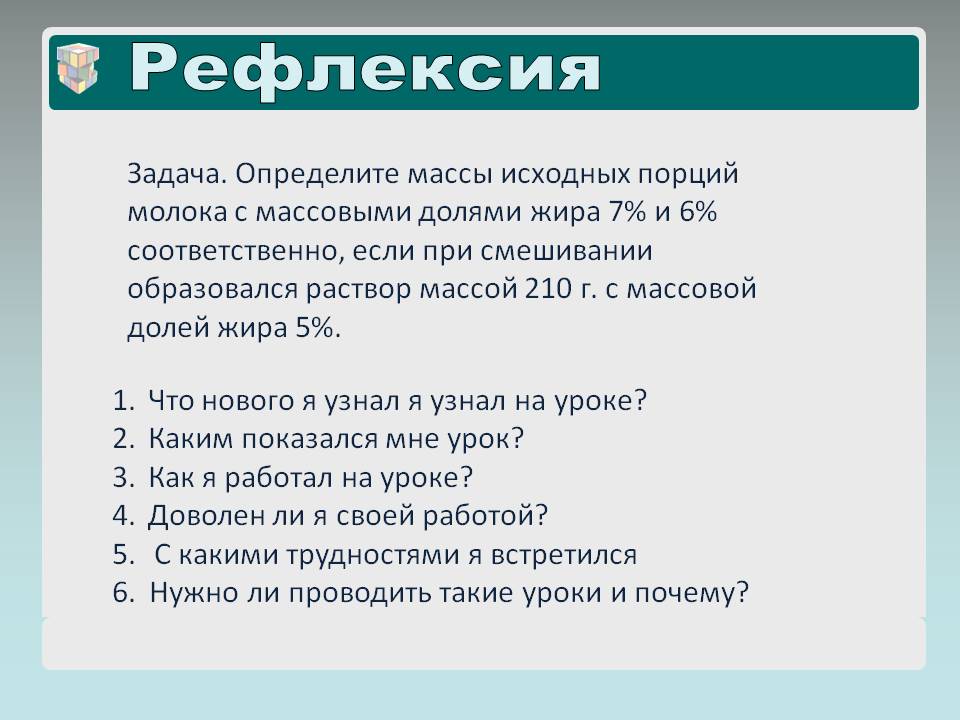 Рефлексия

Задача. Определите массы исходных порций молока с массовыми долями жира 7% и 6% соответственно, если при смешивании образовался раствор массой 210 г. с массовой долей жира 5%.

1. Что нового я узнал я узнал на уроке?
2. Каким показался мне урок?
3. Как я работал на уроке?
4. Доволен ли я своей работой?
5. С какими трудностями я встретился
6. Нужно ли проводить такие уроки и почему?